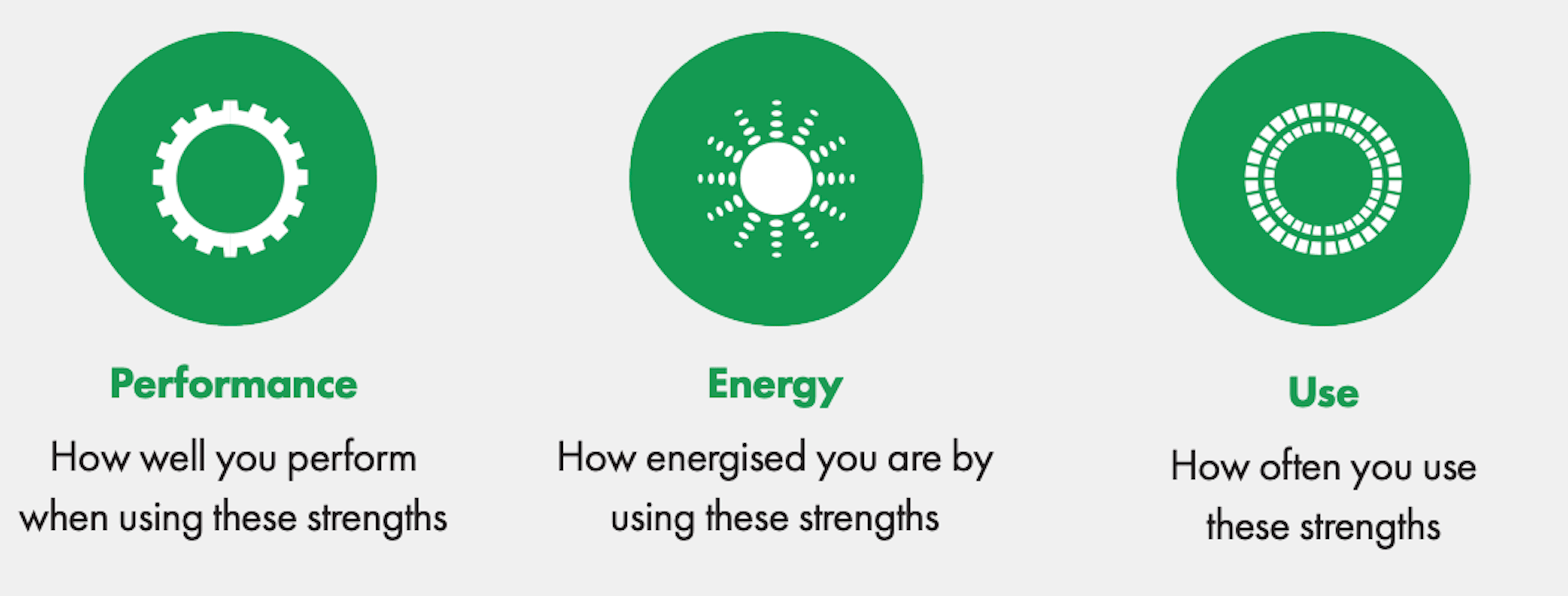 Performance

How well you perform when using these strengths

Energy

How energised you are by using these strengths

Use

How often you use these strengths